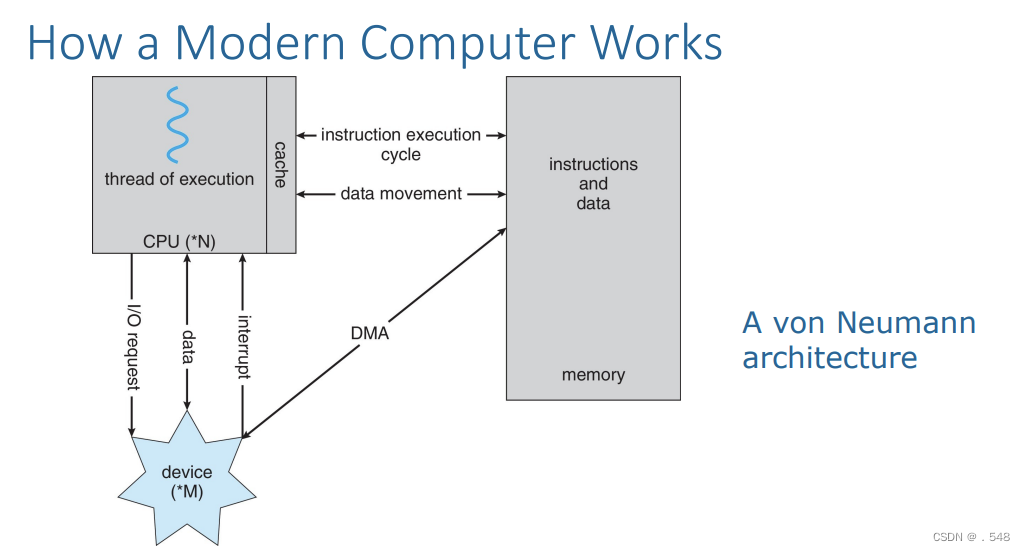 How a Modern Computer Works

thread of execution

cache

CPU (*N)

instruction execution cycle

data movement

instructions and data

memory

I/O request

data

interrupt

DMA

device (*M)

A von Neumann architecture

CSDN @ . 548